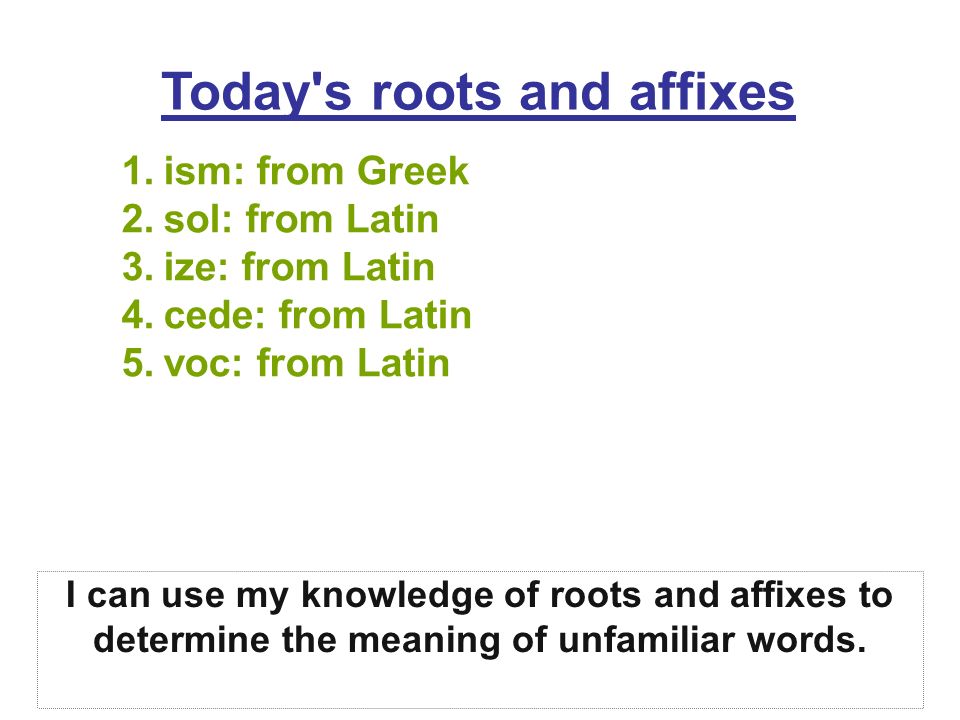 Today's roots and affixes

1. ism: from Greek
2. sol: from Latin
3. ize: from Latin
4. cede: from Latin
5. voc: from Latin

I can use my knowledge of roots and affixes to determine the meaning of unfamiliar words.